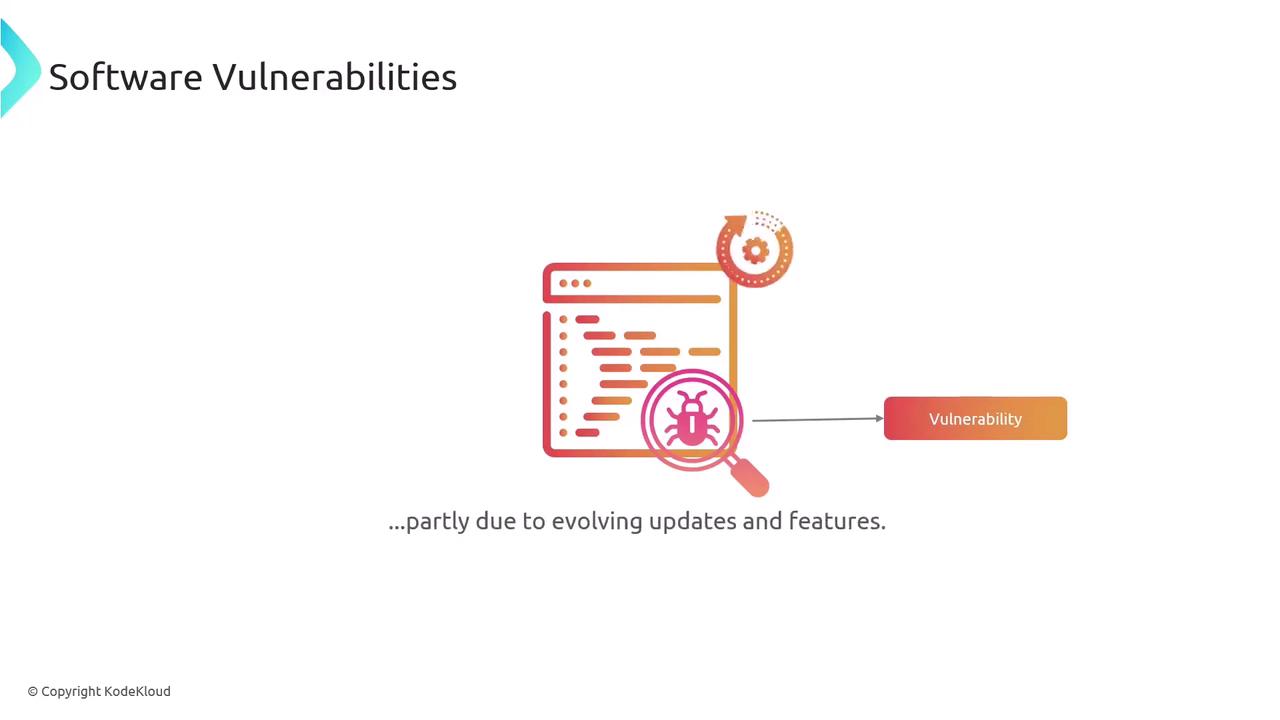 Software Vulnerabilities

Vulnerability

...partly due to evolving updates and features.

© Copyright KodeKloud